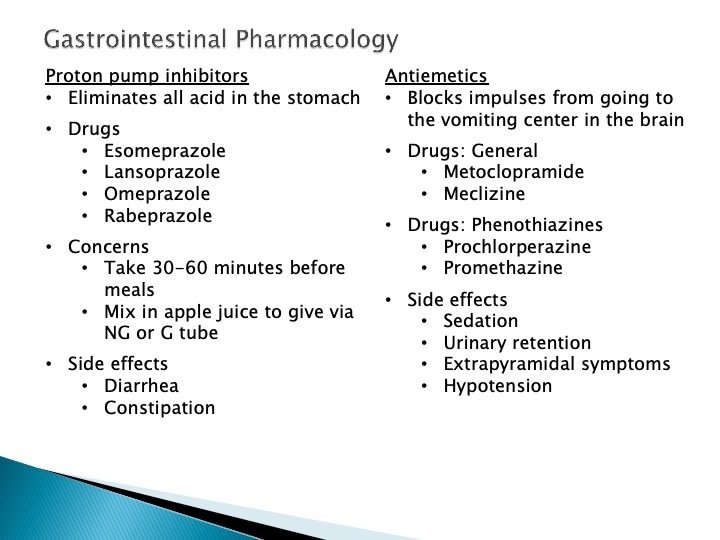 Gastrointestinal Pharmacology

Proton pump inhibitors
• Eliminates all acid in the stomach
• Drugs
  • Esomeprazole
  • Lansoprazole
  • Omeprazole
  • Rabeprazole
• Concerns
  • Take 30-60 minutes before meals
  • Mix in apple juice to give via NG or G tube
• Side effects
  • Diarrhea
  • Constipation

Antiemetics
• Blocks impulses from going to the vomiting center in the brain
• Drugs: General
  • Metoclopramide
  • Meclizine
• Drugs: Phenothiazines
  • Prochlorperazine
  • Promethazine
• Side effects
  • Sedation
  • Urinary retention
  • Extrapyramidal symptoms
  • Hypotension